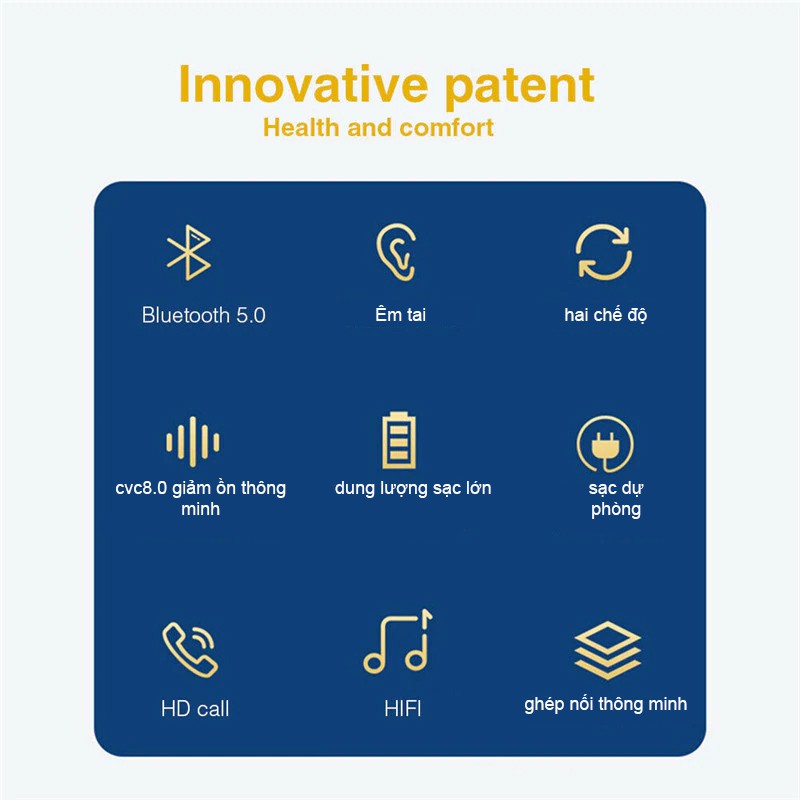 Innovative patent
Health and comfort

Bluetooth 5.0

Êm tai

hai chế độ

cvc8.0 giảm ồn thông minh

dung lượng sạc lớn

sạc dự phòng

HD call

HIFI

ghép nối thông minh